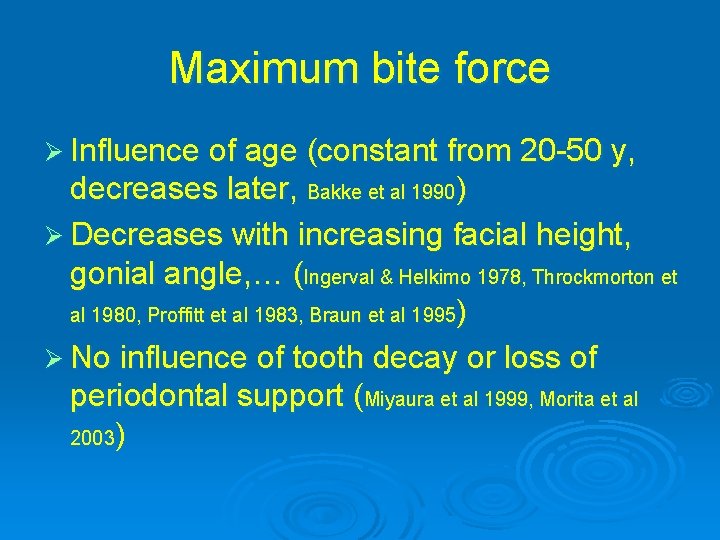 Maximum bite force

➢ Influence of age (constant from 20-50 y, decreases later, Bakke et al 1990)

➢ Decreases with increasing facial height, gonial angle,… (Ingerval & Helkimo 1978, Throckmorton et al 1980, Proffitt et al 1983, Braun et al 1995)

➢ No influence of tooth decay or loss of periodontal support (Miyaura et al 1999, Morita et al 2003)